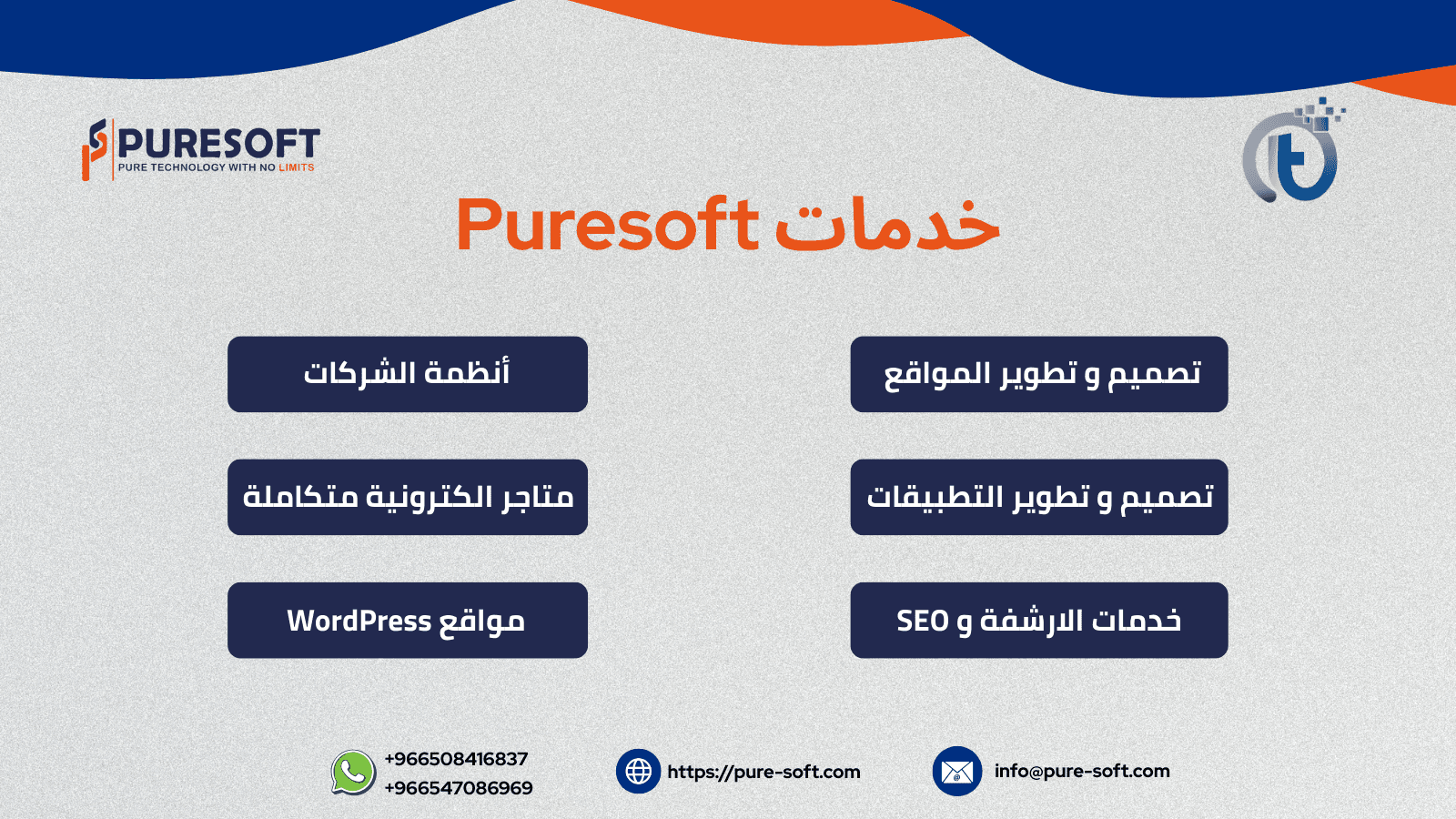 PURESOFT
PURE TECHNOLOGY WITH NO LIMITS

خدمات Puresoft

تصميم و تطوير المواقع

أنظمة الشركات

تصميم و تطوير التطبيقات

متاجر الكترونية متكاملة

خدمات الارشفة و SEO

مواقع WordPress

+966508416837
+966547086969

https://pure-soft.com

info@pure-soft.com